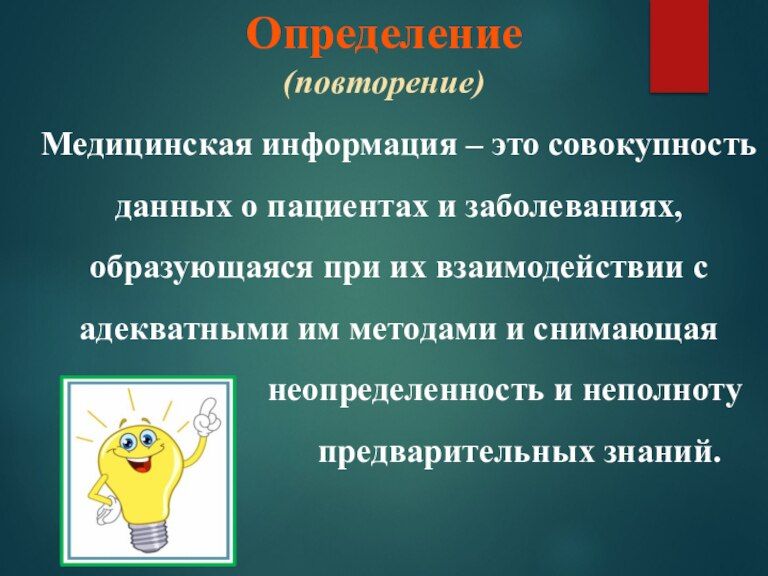 Определение
(повторение)

Медицинская информация – это совокупность данных о пациентах и заболеваниях, образующаяся при их взаимодействии с адекватными им методами и снимающая неопределенность и неполноту предварительных знаний.